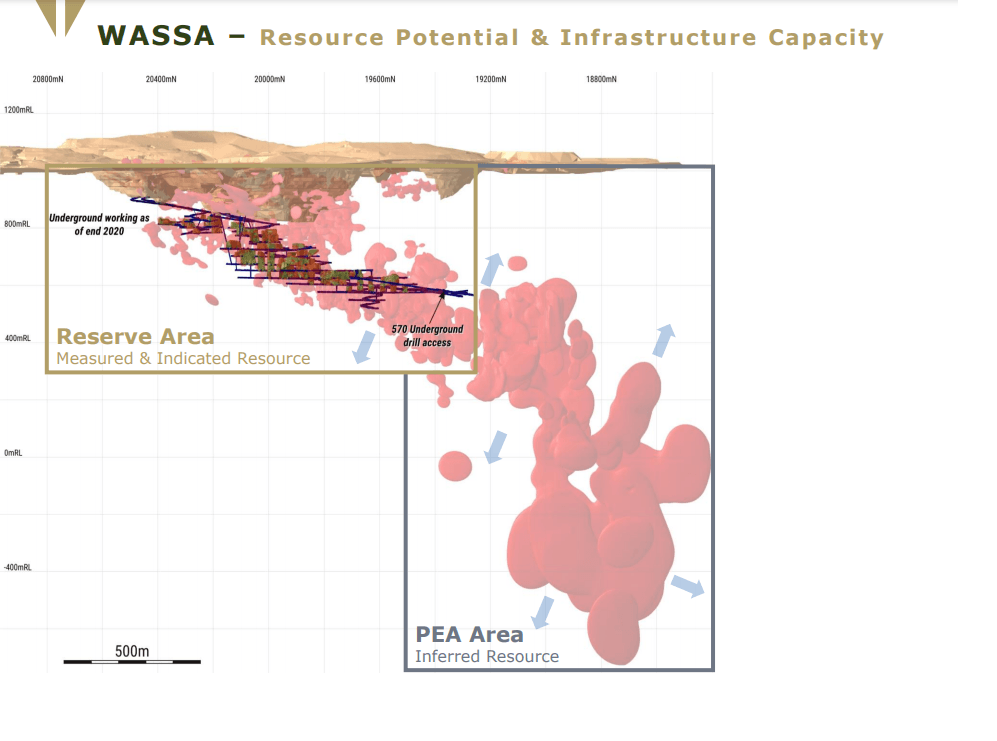 WASSA – Resource Potential & Infrastructure Capacity

20800mN 20400mN 20000mN 19600mN 19200mN 18800mN

1200mRL

800mRL

400mRL

0mRL

-400mRL

Underground working as of end 2020

570 Underground drill access

Reserve Area
Measured & Indicated Resource

PEA Area
Inferred Resource

500m